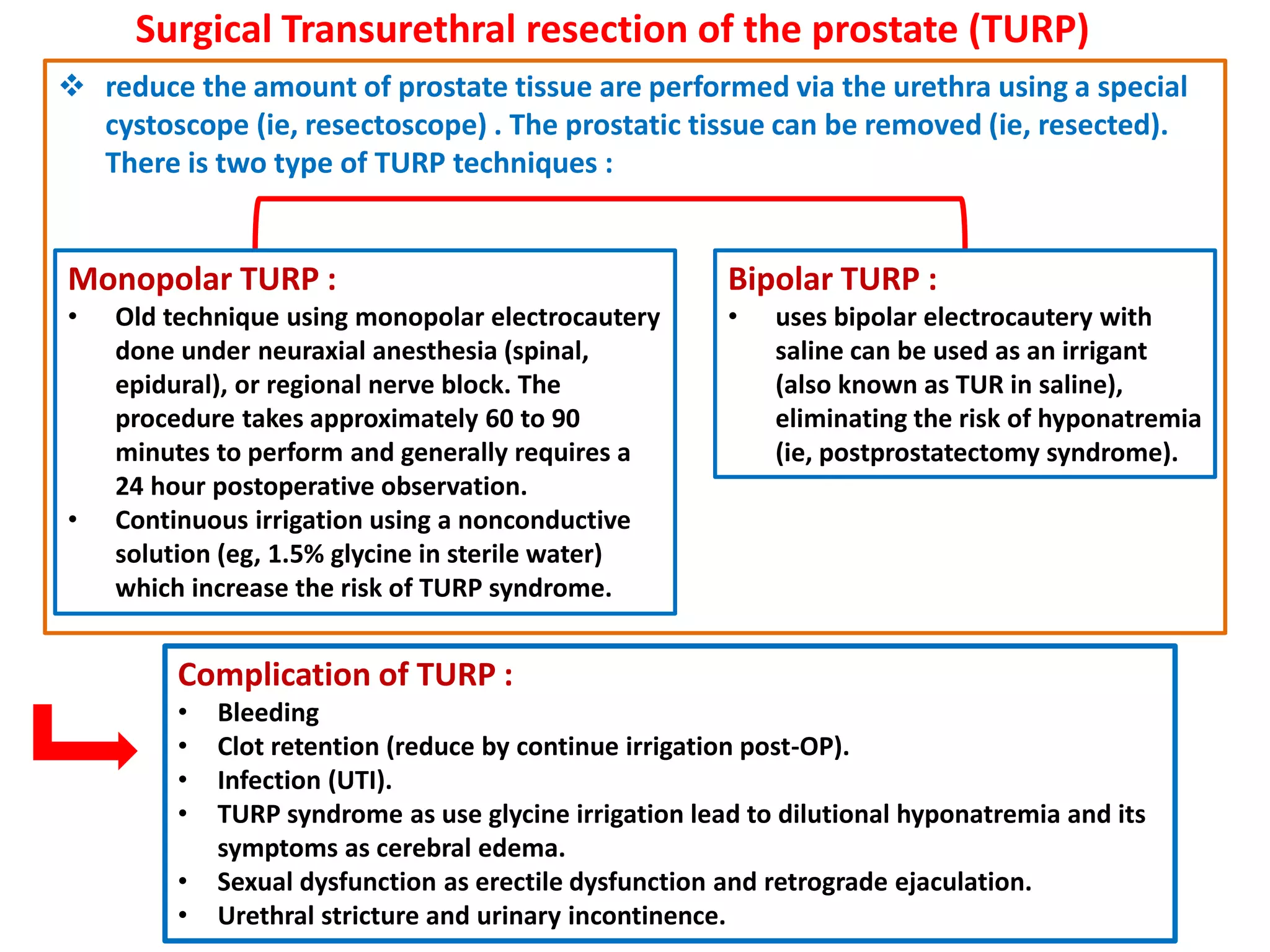 Surgical Transurethral resection of the prostate (TURP)

❖ reduce the amount of prostate tissue are performed via the urethra using a special cystoscope (ie, resectoscope) . The prostatic tissue can be removed (ie, resected). There is two type of TURP techniques :

Monopolar TURP :
• Old technique using monopolar electrocautery done under neuraxial anesthesia (spinal, epidural), or regional nerve block. The procedure takes approximately 60 to 90 minutes to perform and generally requires a 24 hour postoperative observation.
• Continuous irrigation using a nonconductive solution (eg, 1.5% glycine in sterile water) which increase the risk of TURP syndrome.

Bipolar TURP :
• uses bipolar electrocautery with saline can be used as an irrigant (also known as TUR in saline), eliminating the risk of hyponatremia (ie, postprostatectomy syndrome).

Complication of TURP :
• Bleeding
• Clot retention (reduce by continue irrigation post-OP).
• Infection (UTI).
• TURP syndrome as use glycine irrigation lead to dilutional hyponatremia and its symptoms as cerebral edema.
• Sexual dysfunction as erectile dysfunction and retrograde ejaculation.
• Urethral stricture and urinary incontinence.